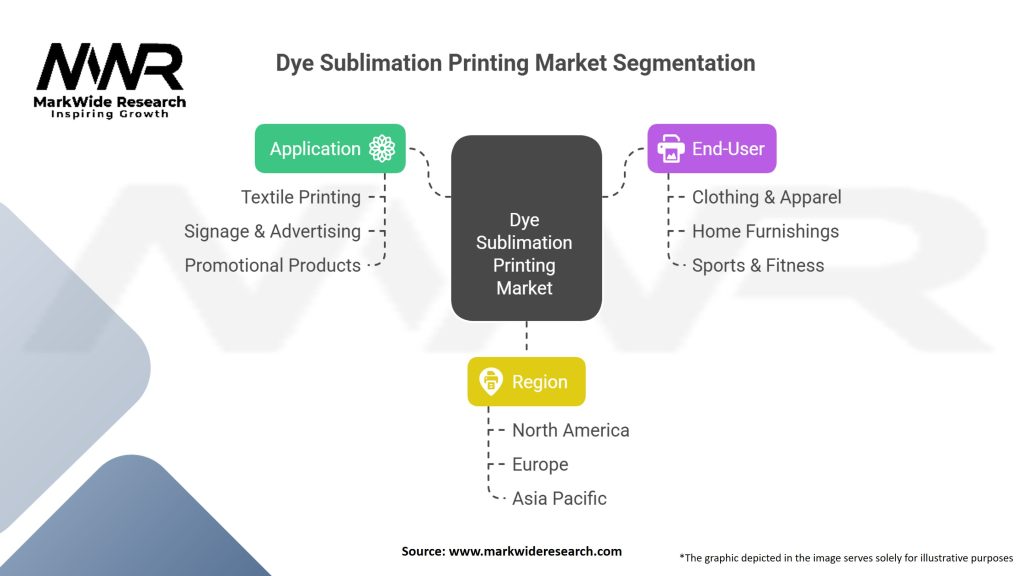 MWR
MarkWide Research
Inspiring Growth

Dye Sublimation Printing Market Segmentation

Application
Textile Printing
Signage & Advertising
Promotional Products

Dye Sublimation Printing Market

End-User
Clothing & Apparel
Home Furnishings
Sports & Fitness

Region
North America
Europe
Asia Pacific

Source: www.markwideresearch.com

*The graphic depicted in the image serves solely for illustrative purposes